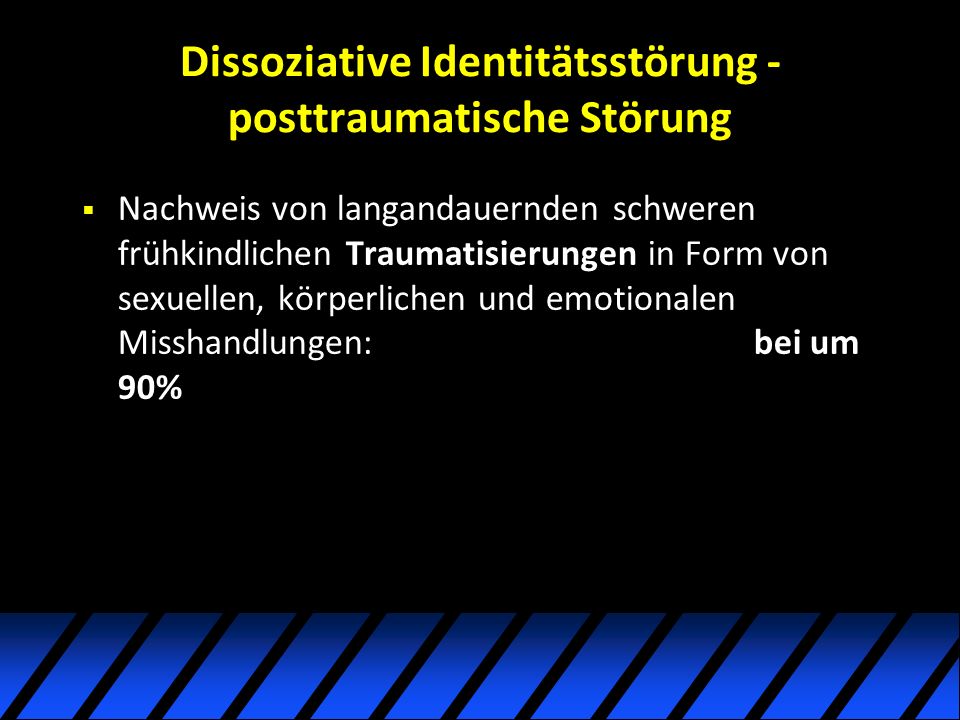 Dissoziative Identitätsstörung - posttraumatische Störung

▪ Nachweis von langandauernden schweren frühkindlichen Traumatisierungen in Form von sexuellen, körperlichen und emotionalen Misshandlungen: bei um 90%